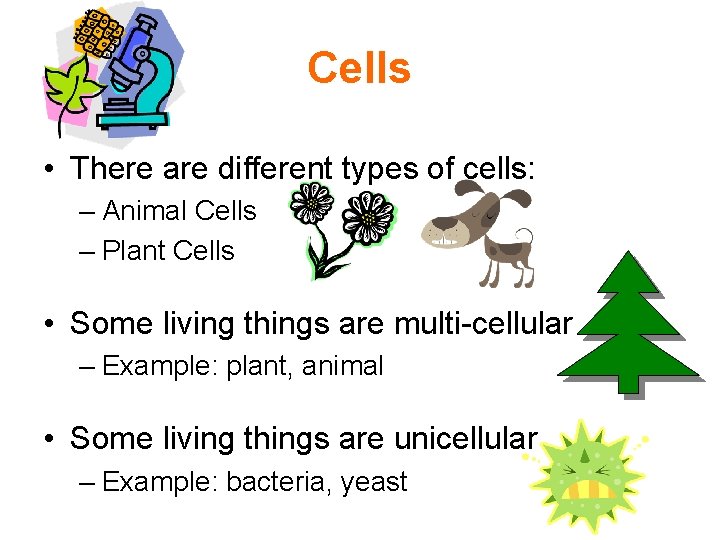 Cells

• There are different types of cells:
– Animal Cells
– Plant Cells

• Some living things are multi-cellular
– Example: plant, animal

• Some living things are unicellular
– Example: bacteria, yeast